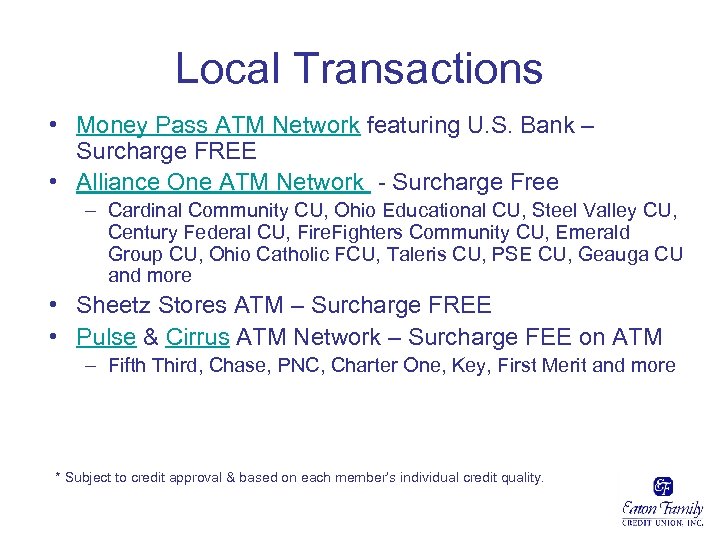 Local Transactions

• Money Pass ATM Network featuring U.S. Bank – Surcharge FREE
• Alliance One ATM Network - Surcharge Free
– Cardinal Community CU, Ohio Educational CU, Steel Valley CU, Century Federal CU, FireFighters Community CU, Emerald Group CU, Ohio Catholic FCU, Taleris CU, PSE CU, Geauga CU and more
• Sheetz Stores ATM – Surcharge FREE
• Pulse & Cirrus ATM Network – Surcharge FEE on ATM
– Fifth Third, Chase, PNC, Charter One, Key, First Merit and more

* Subject to credit approval & based on each member's individual credit quality.

EF
Eaton Family
CREDIT UNION, INC.